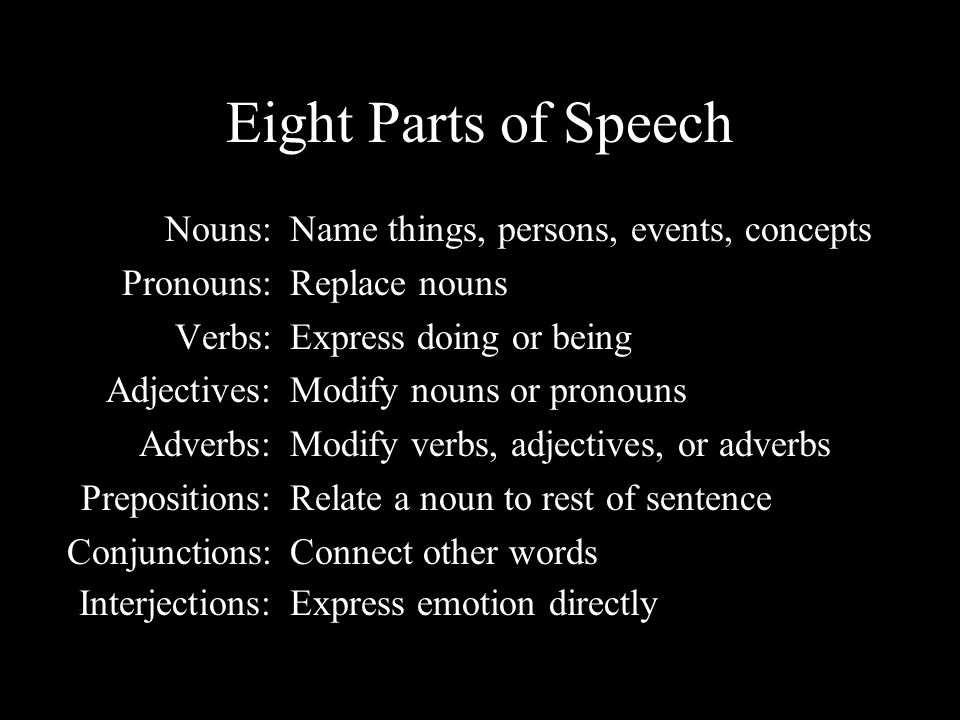 Eight Parts of Speech

Nouns: Name things, persons, events, concepts
Pronouns: Replace nouns
Verbs: Express doing or being
Adjectives: Modify nouns or pronouns
Adverbs: Modify verbs, adjectives, or adverbs
Prepositions: Relate a noun to rest of sentence
Conjunctions: Connect other words
Interjections: Express emotion directly